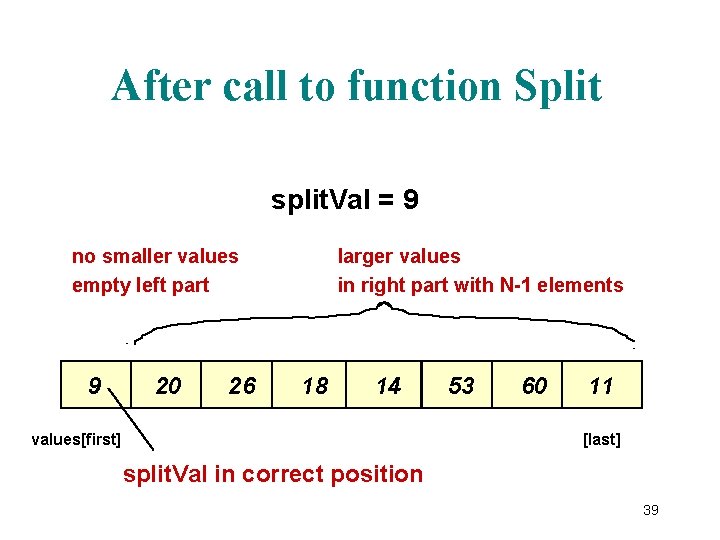 After call to function Split

splitVal = 9

no smaller values
empty left part

larger values
in right part with N-1 elements

| 9 | 20 | 26 | 18 | 14 | 53 | 60 | 11 |
|---|---|---|---|---|---|---|---|

values[first]

[last]

splitVal in correct position

39